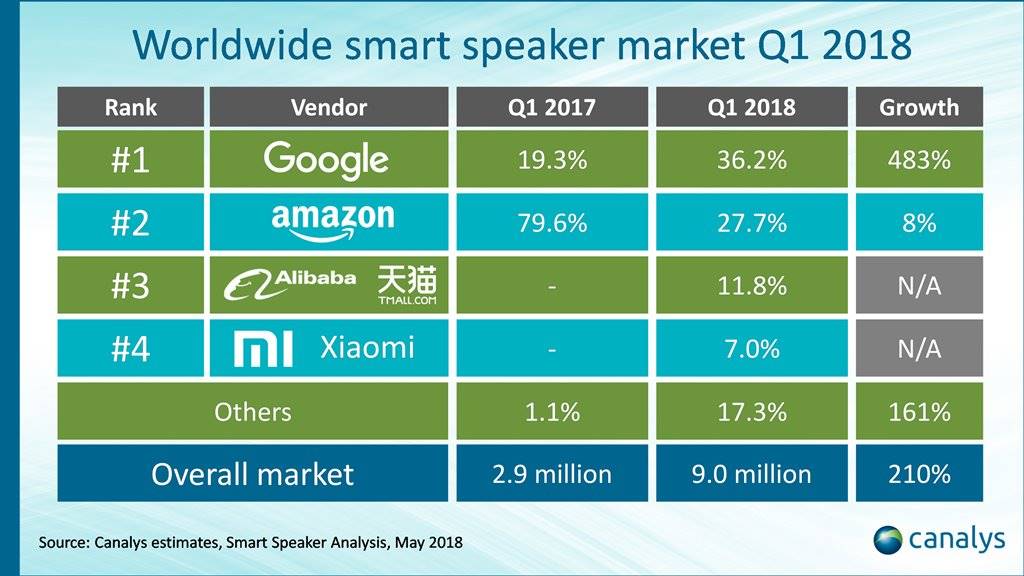 Worldwide smart speaker market Q1 2018

| Rank | Vendor | Q1 2017 | Q1 2018 | Growth |
|---|---|---|---|---|
| #1 | Google | 19.3% | 36.2% | 483% |
| #2 | amazon | 79.6% | 27.7% | 8% |
| #3 | Alibaba 天猫 TMALL.COM | - | 11.8% | N/A |
| #4 | mi Xiaomi | - | 7.0% | N/A |
| Others | | 1.1% | 17.3% | 161% |
| Overall market | | 2.9 million | 9.0 million | 210% |

Source: Canalys estimates, Smart Speaker Analysis, May 2018

canalys